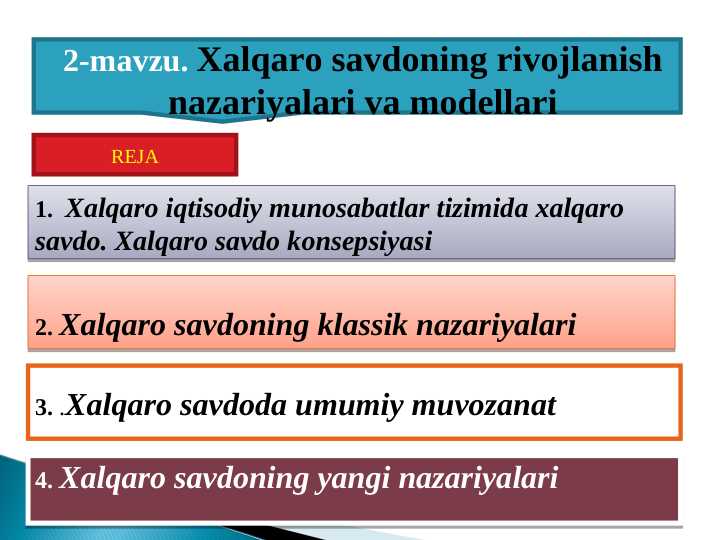 2-mavzu. Xalqaro savdoning rivojlanish nazariyalari va modellari

REJA

1. Xalqaro iqtisodiy munosabatlar tizimida xalqaro savdo. Xalqaro savdo konsepsiyasi

2. Xalqaro savdoning klassik nazariyalari

3. .Xalqaro savdoda umumiy muvozanat

4. Xalqaro savdoning yangi nazariyalari